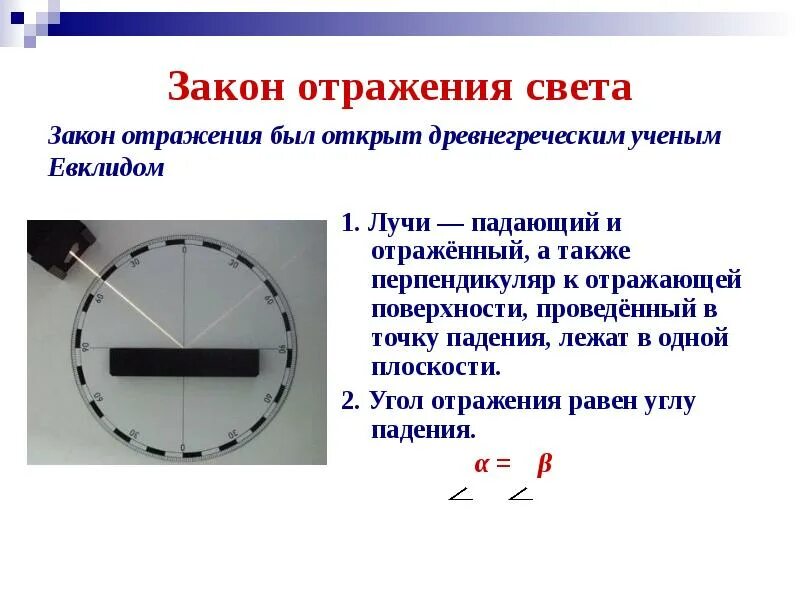 Закон отражения света

Закон отражения был открыт древнегреческим ученым Евклидом

0
30
30
60
60
90
90
60
60
30
30
0

1. Лучи — падающий и отражённый, а также перпендикуляр к отражающей поверхности, проведённый в точку падения, лежат в одной плоскости.

2. Угол отражения равен углу падения.

$\angle\alpha = \angle\beta$